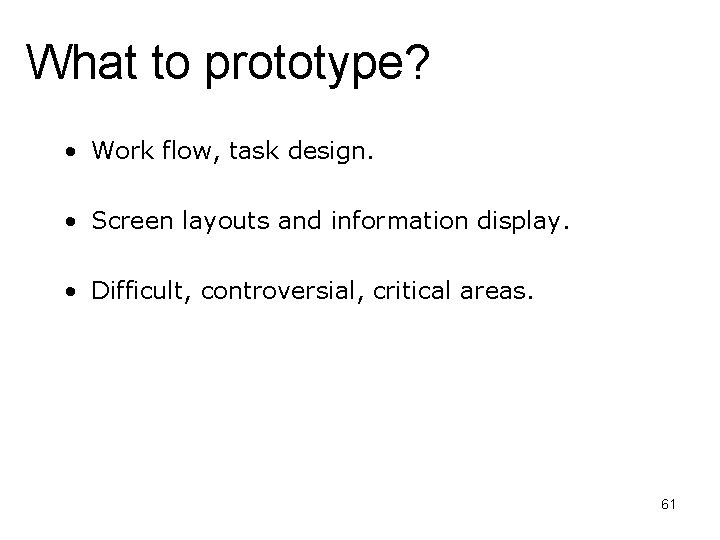 What to prototype?

• Work flow, task design.

• Screen layouts and information display.

• Difficult, controversial, critical areas.

61